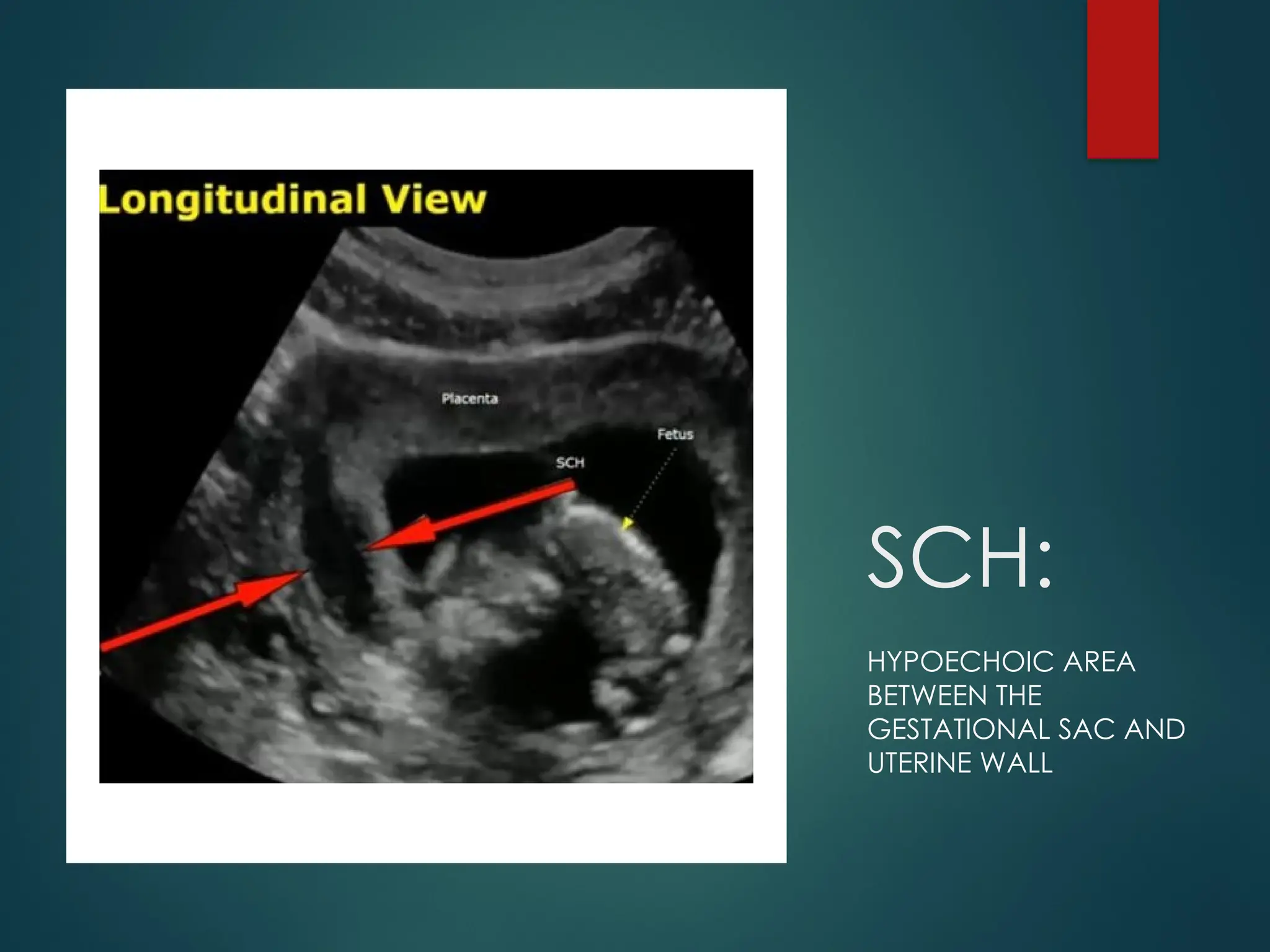 Longitudinal View

Placenta

Fetus

SCH

SCH:

HYPOECHOIC AREA BETWEEN THE GESTATIONAL SAC AND UTERINE WALL